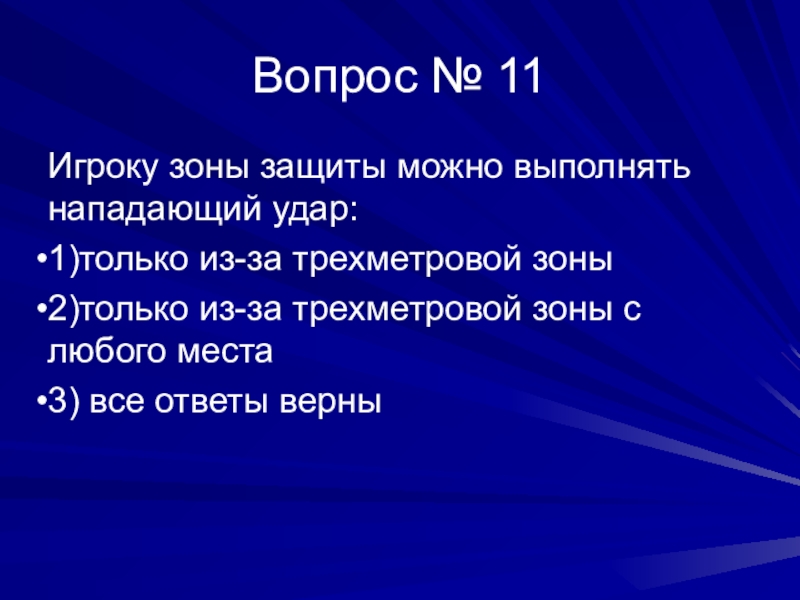 Вопрос № 11

Игроку зоны защиты можно выполнять нападающий удар:

•1)только из-за трехметровой зоны

•2)только из-за трехметровой зоны с любого места

•3) все ответы верны